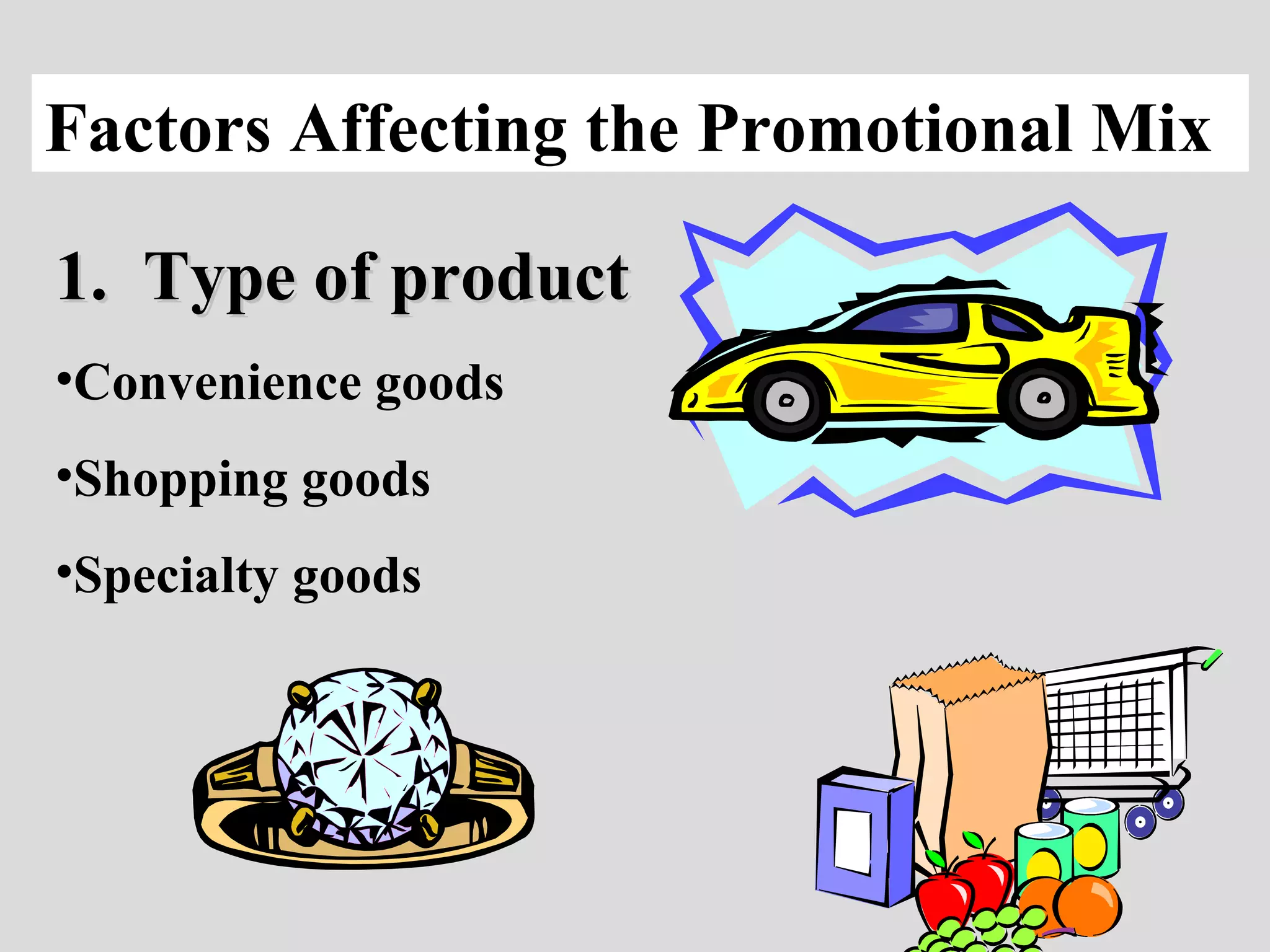 Factors Affecting the Promotional Mix

1. Type of product

•Convenience goods

•Shopping goods

•Specialty goods